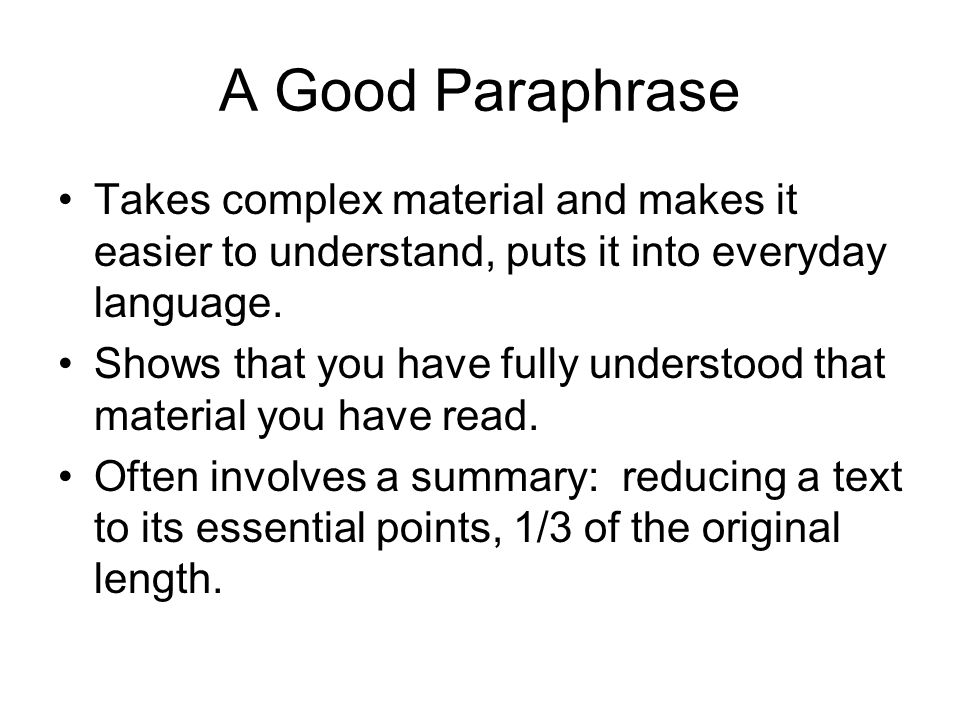 A Good Paraphrase

• Takes complex material and makes it easier to understand, puts it into everyday language.
• Shows that you have fully understood that material you have read.
• Often involves a summary:  reducing a text to its essential points, 1/3 of the original length.